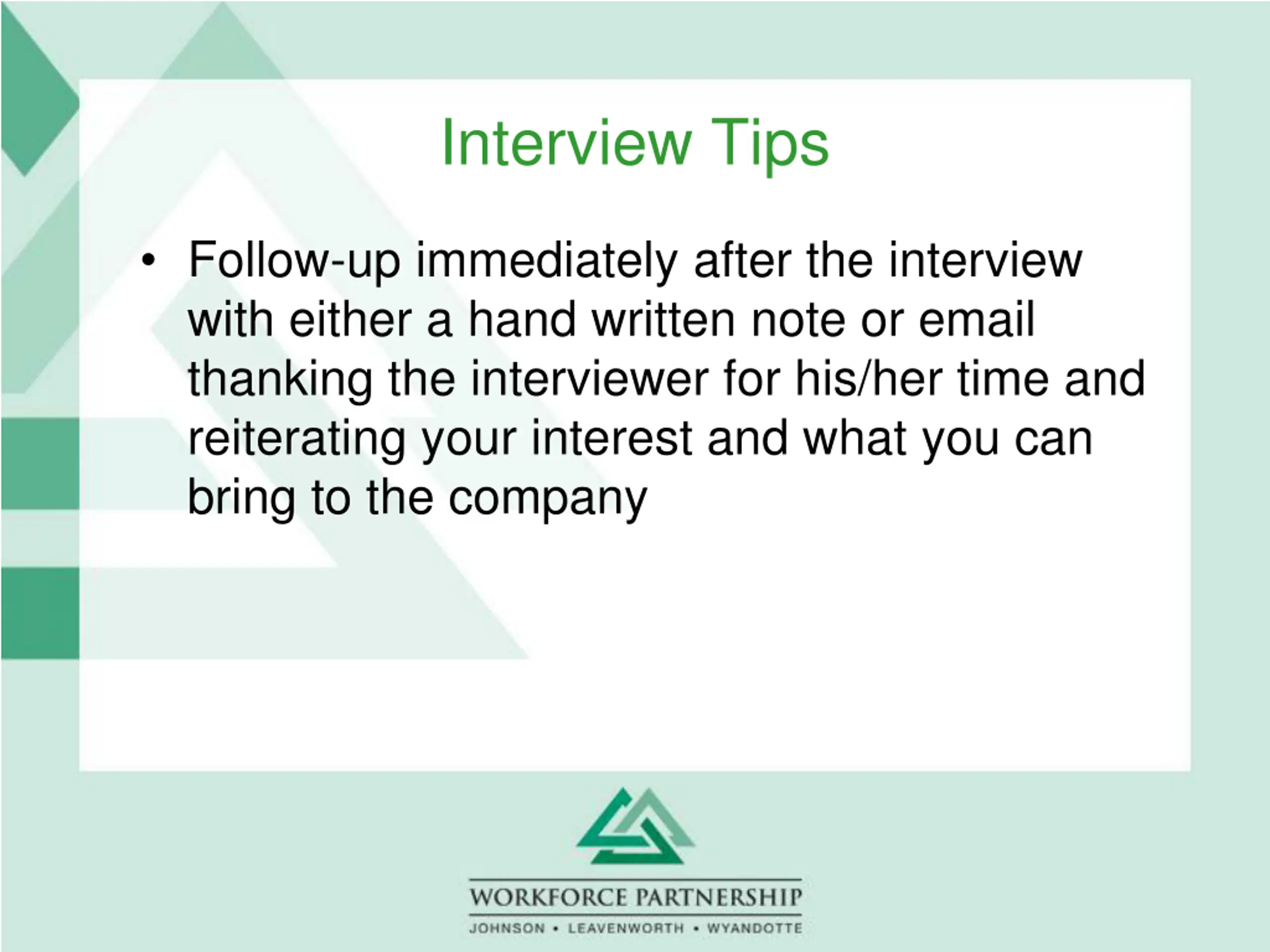 Interview Tips

• Follow-up immediately after the interview with either a hand written note or email thanking the interviewer for his/her time and reiterating your interest and what you can bring to the company

WORKFORCE PARTNERSHIP
JOHNSON • LEAVENWORTH • WYANDOTTE